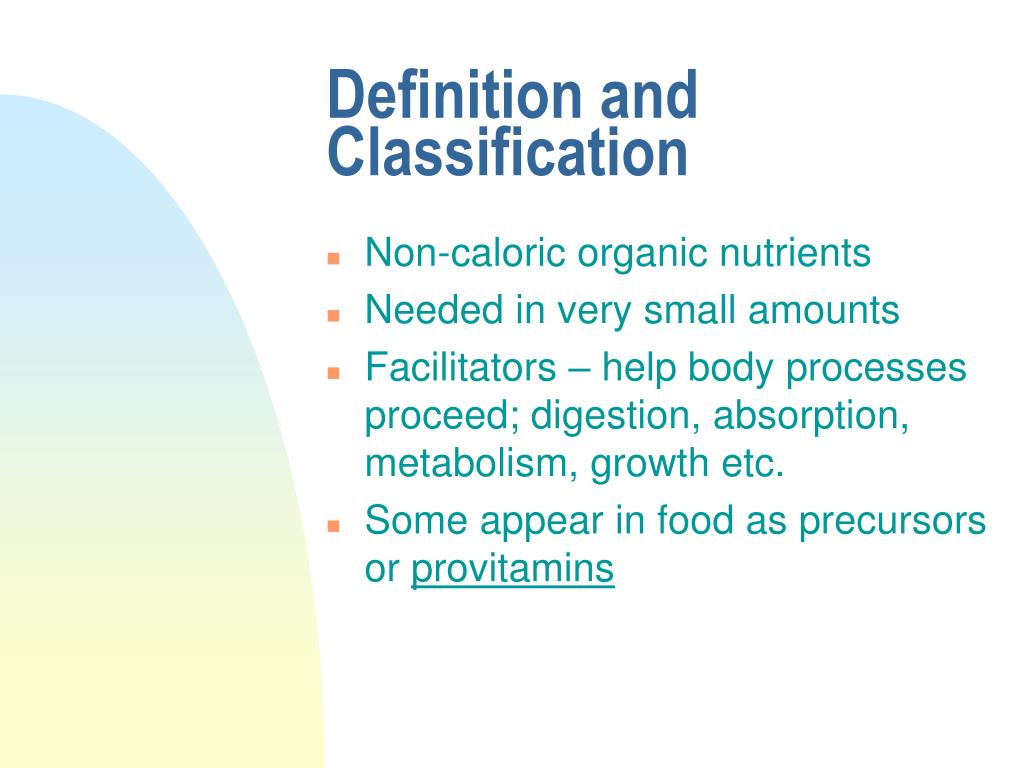 Definition and Classification

- Non-caloric organic nutrients
- Needed in very small amounts
- Facilitators – help body processes proceed; digestion, absorption, metabolism, growth etc.
- Some appear in food as precursors or provitamins